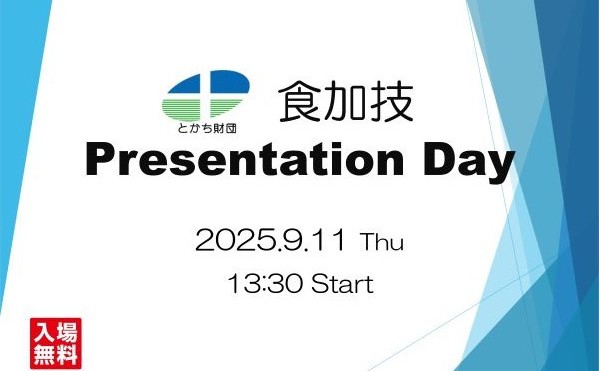 とかち財団

食加技

Presentation Day

2025.9.11 Thu

13:30 Start

入場無料